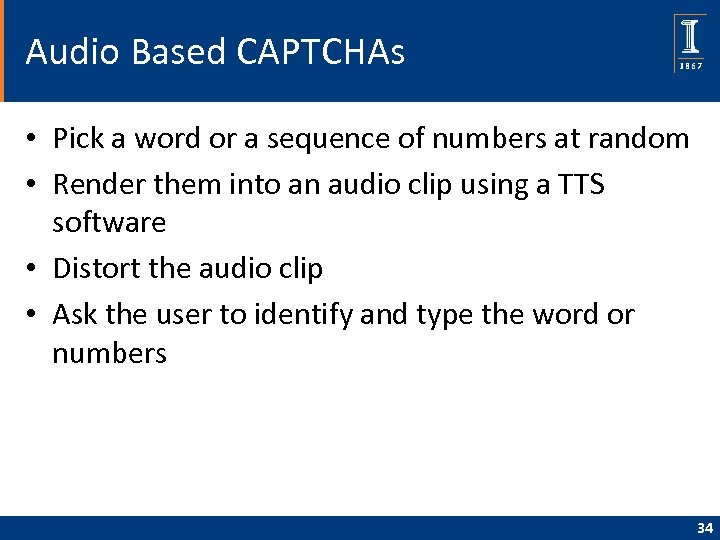 Audio Based CAPTCHAs

I
1867

• Pick a word or a sequence of numbers at random
• Render them into an audio clip using a TTS software
• Distort the audio clip
• Ask the user to identify and type the word or numbers

34